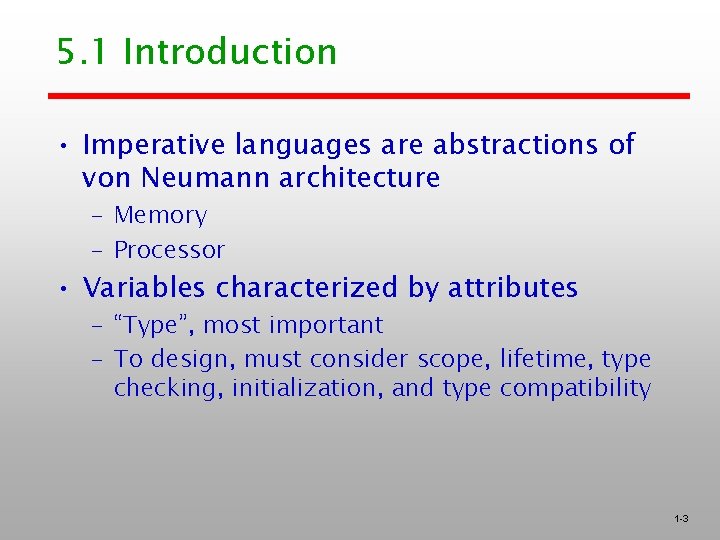 5.1 Introduction

• Imperative languages are abstractions of von Neumann architecture
– Memory
– Processor

• Variables characterized by attributes
– “Type”, most important
– To design, must consider scope, lifetime, type checking, initialization, and type compatibility

1-3